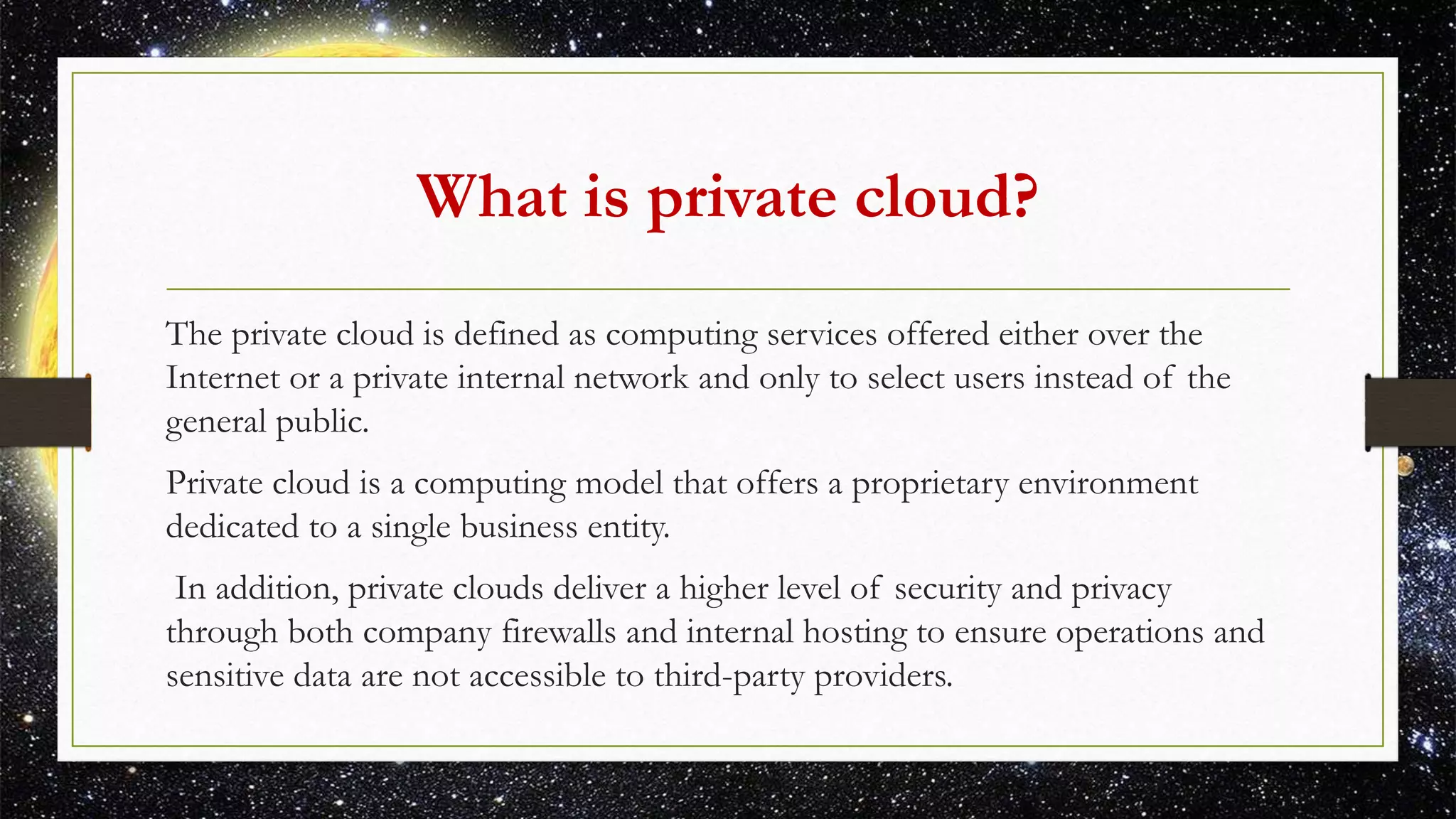 What is private cloud?

The private cloud is defined as computing services offered either over the Internet or a private internal network and only to select users instead of the general public.

Private cloud is a computing model that offers a proprietary environment dedicated to a single business entity.

In addition, private clouds deliver a higher level of security and privacy through both company firewalls and internal hosting to ensure operations and sensitive data are not accessible to third-party providers.